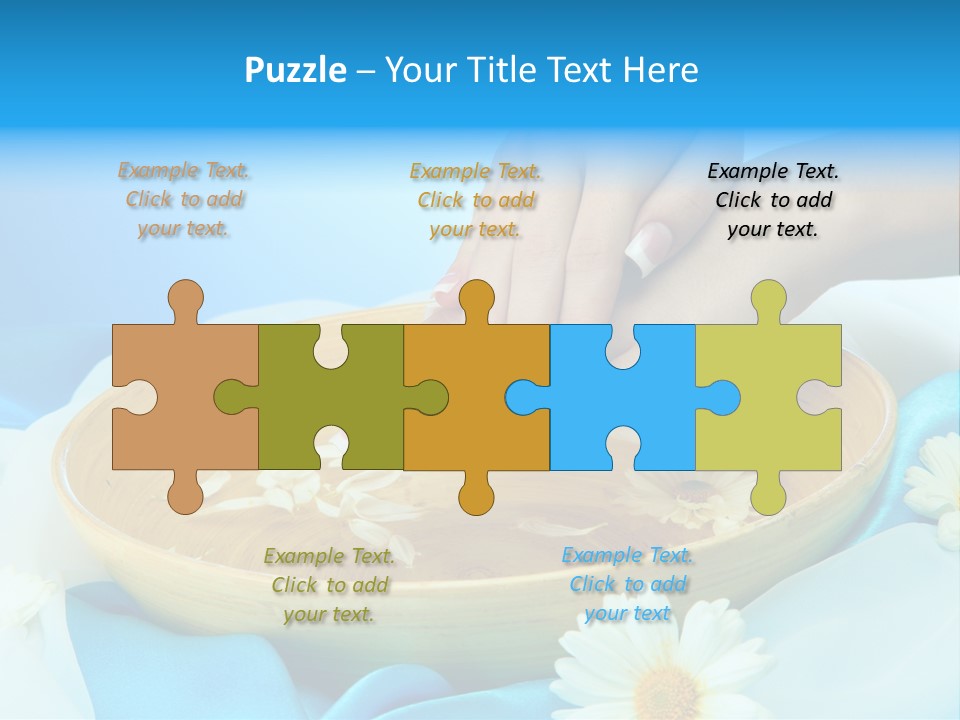 Puzzle – Your Title Text Here

Example Text. Click to add your text.

Example Text. Click to add your text.

Example Text. Click to add your text.

Example Text. Click to add your text.

Example Text. Click to add your text